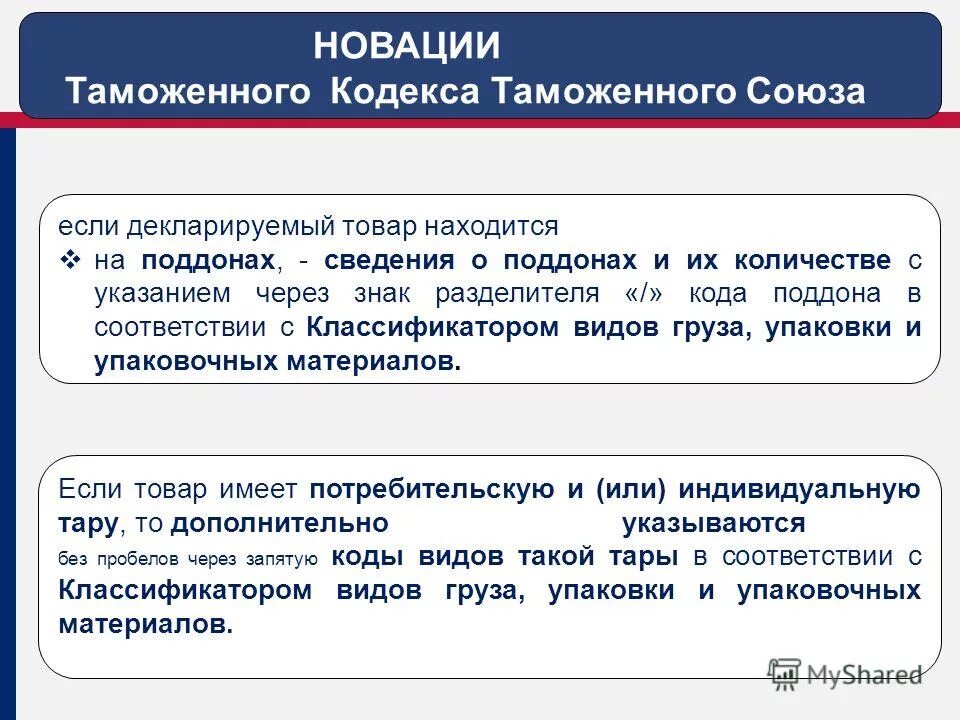 НОВАЦИИ
Таможенного Кодекса Таможенного Союза

если декларируемый товар находится
❖ на поддонах, - сведения о поддонах и их количестве с указанием через знак разделителя «/» кода поддона в соответствии с Классификатором видов груза, упаковки и упаковочных материалов.

Если товар имеет потребительскую и (или) индивидуальную тару, то дополнительно указываются без пробелов через запятую коды видов такой тары в соответствии с Классификатором видов груза, упаковки и упаковочных материалов.

MyShared